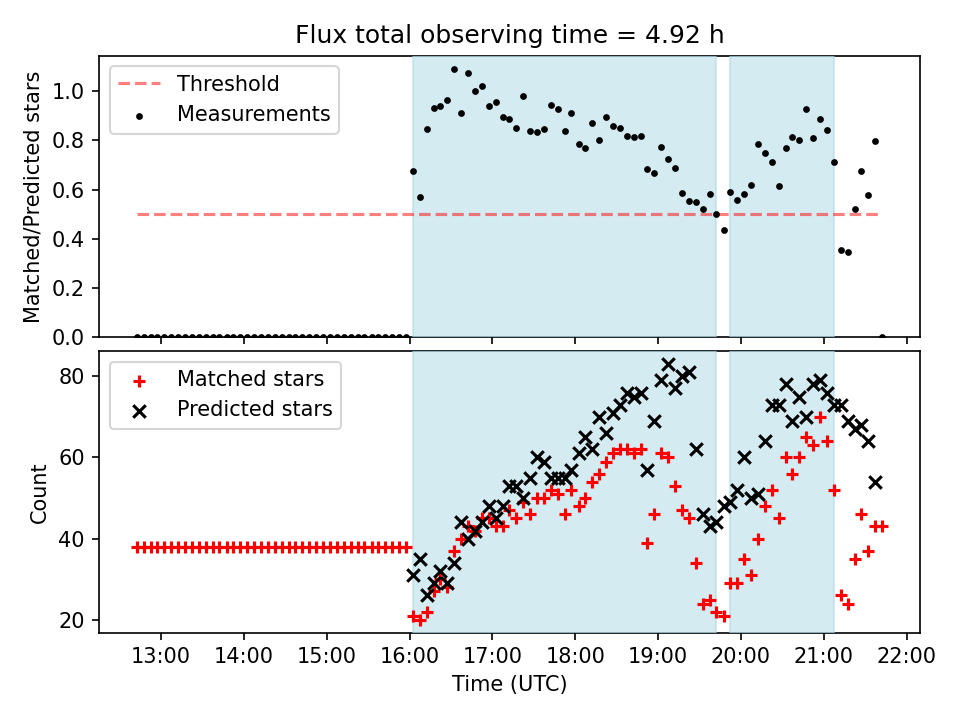 Flux total observing time = 4.92 h

Threshold
Measurements

Matched/Predicted stars

1.0
0.8
0.6
0.4
0.2
0.0

Matched stars
Predicted stars

Count

80
60
40
20

13:00
14:00
15:00
16:00
17:00
18:00
19:00
20:00
21:00
22:00

Time (UTC)